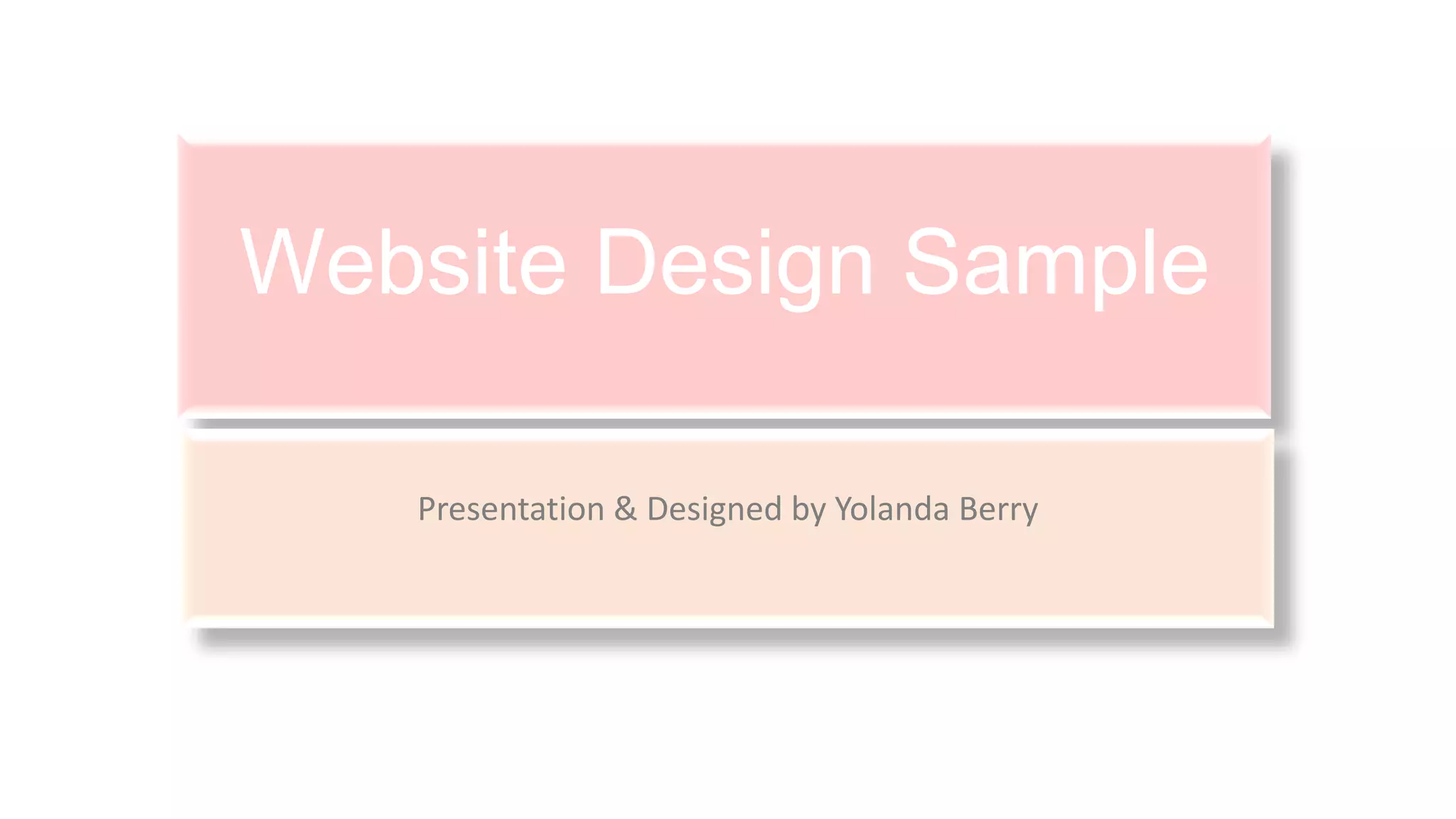 Website Design Sample

Presentation & Designed by Yolanda Berry